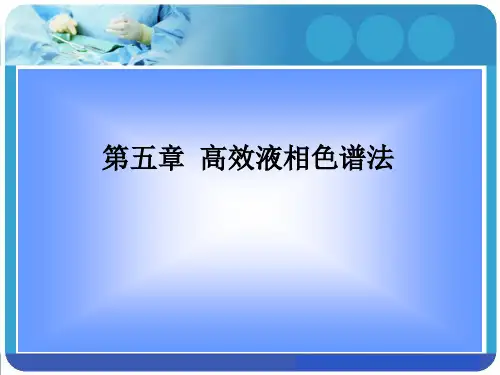 第五章  高效液相色谱法